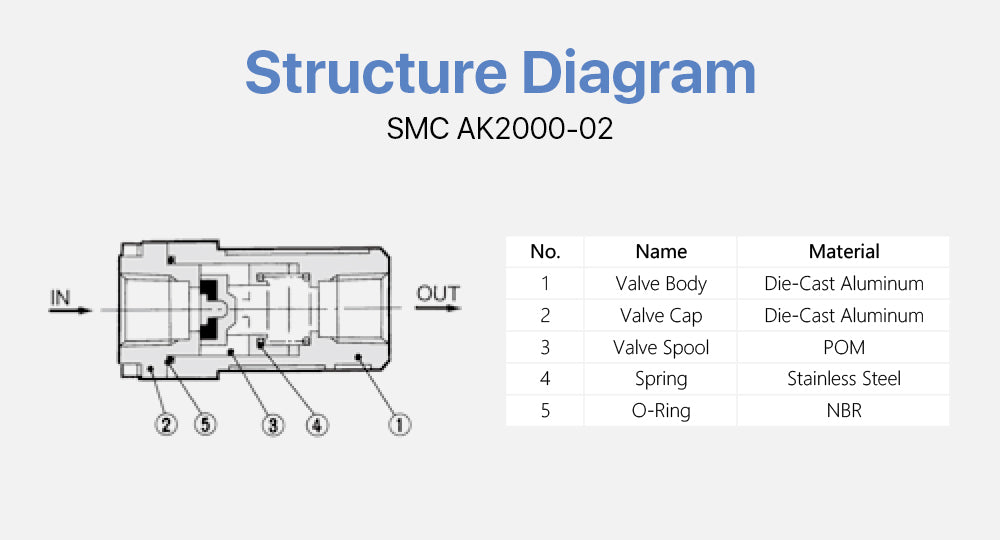 Structure Diagram

SMC AK2000-02

IN

OUT

②

⑤

③

④

①

| No. | Name | Material |
|---|---|---|
| 1 | Valve Body | Die-Cast Aluminum |
| 2 | Valve Cap | Die-Cast Aluminum |
| 3 | Valve Spool | POM |
| 4 | Spring | Stainless Steel |
| 5 | O-Ring | NBR |